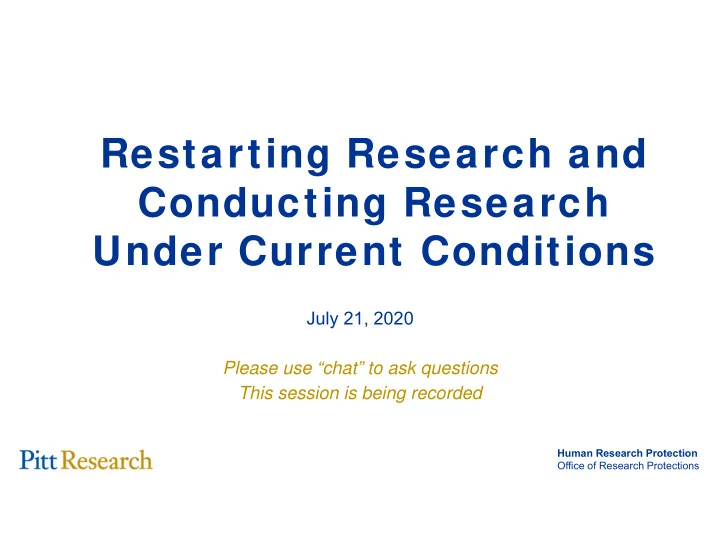 Restarting Research and Conducting Research Under Current Conditions

July 21, 2020

Please use “chat” to ask questions
This session is being recorded

Pitt Research

Human Research Protection
Office of Research Protections